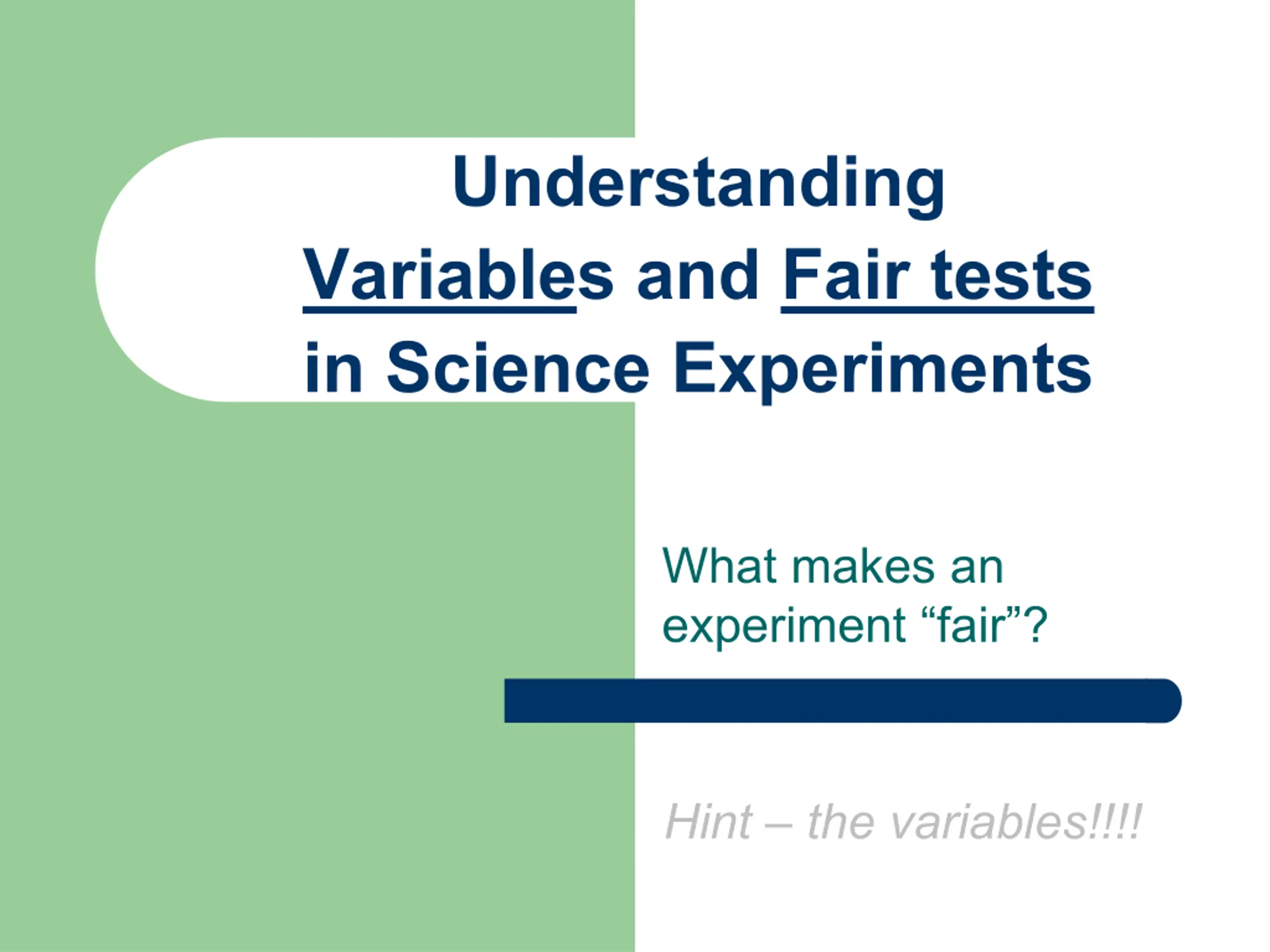 Understanding Variables and Fair tests in Science Experiments

What makes an experiment “fair”?

Hint – the variables!!!!